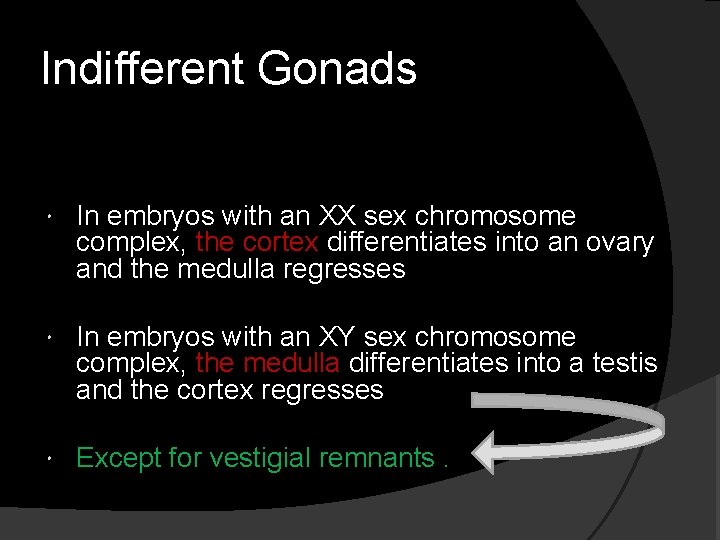 Indifferent Gonads

• In embryos with an XX sex chromosome complex, the cortex differentiates into an ovary and the medulla regresses

• In embryos with an XY sex chromosome complex, the medulla differentiates into a testis and the cortex regresses

• Except for vestigial remnants .